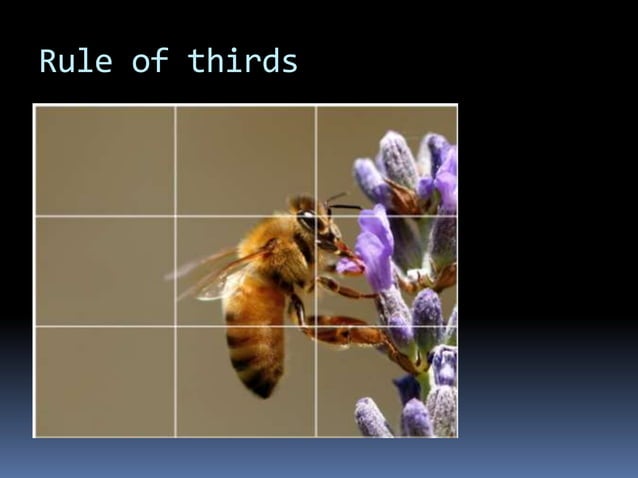 Rule of thirds